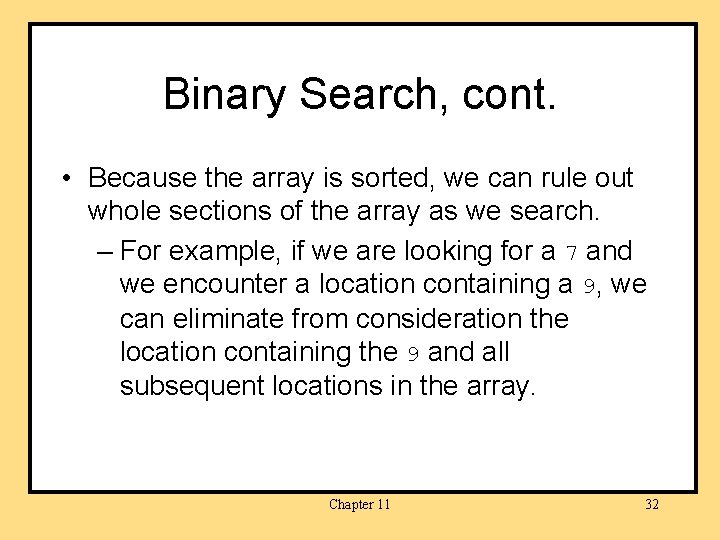 Binary Search, cont.

• Because the array is sorted, we can rule out whole sections of the array as we search.

– For example, if we are looking for a 7 and we encounter a location containing a 9, we can eliminate from consideration the location containing the 9 and all subsequent locations in the array.

Chapter 11

32